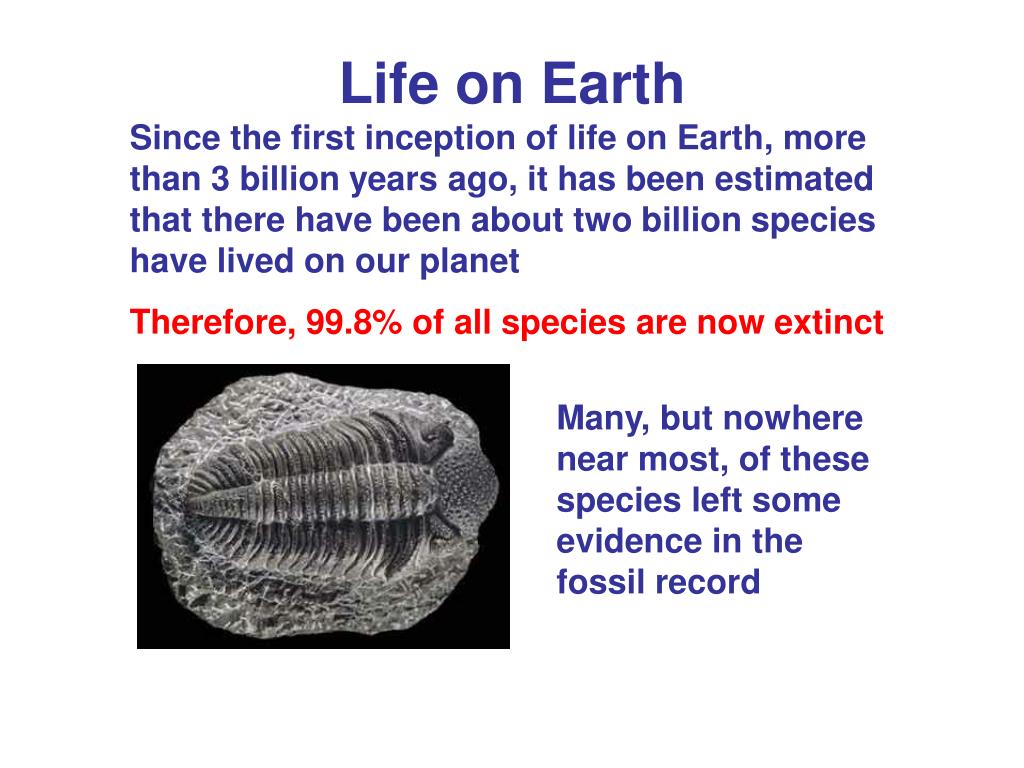 Life on Earth

Since the first inception of life on Earth, more than 3 billion years ago, it has been estimated that there have been about two billion species have lived on our planet

Therefore, 99.8% of all species are now extinct

Many, but nowhere near most, of these species left some evidence in the fossil record